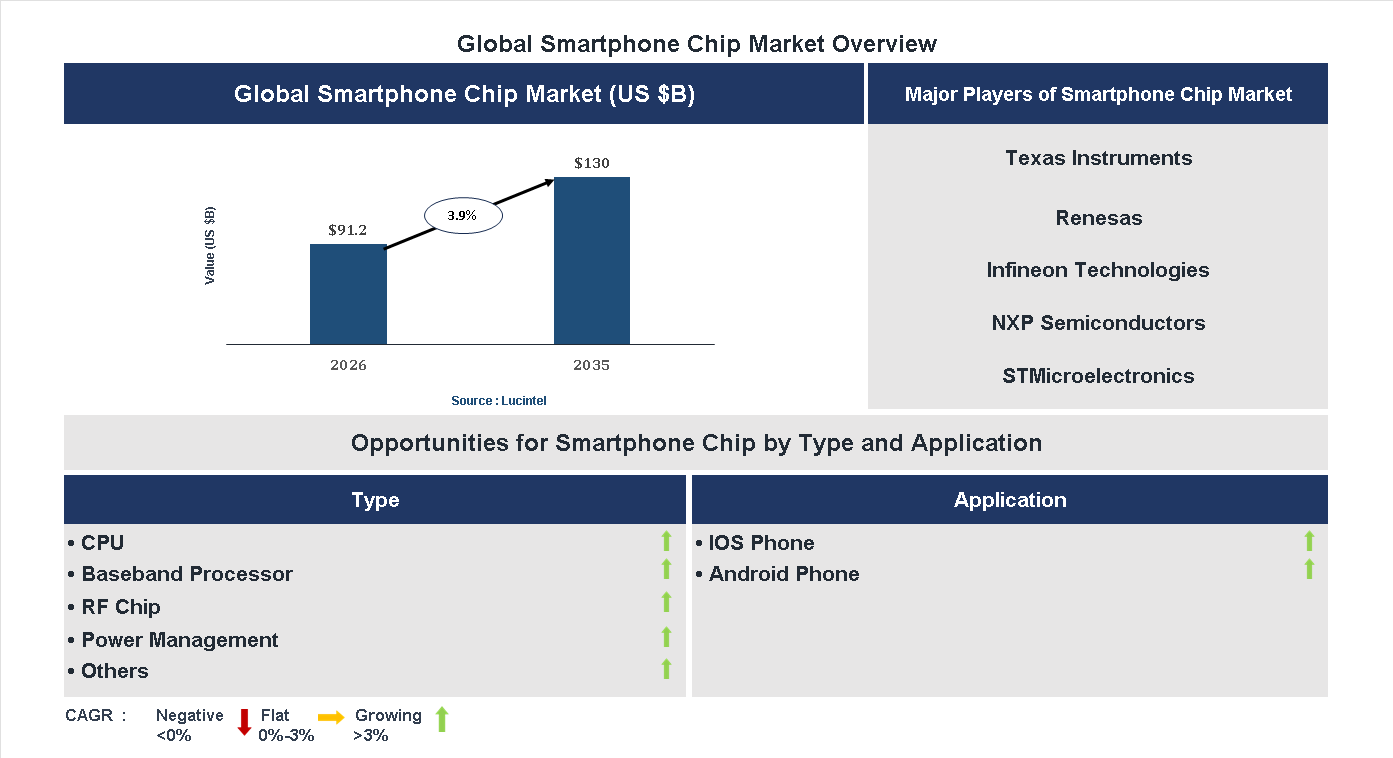 Global Smartphone Chip Market Overview

Global Smartphone Chip Market (US $B)

Value (US $B)

$91.2

3.9%

$130

2026

2035

Source : Lucintel

Major Players of Smartphone Chip Market

Texas Instruments

Renesas

Infineon Technologies

NXP Semiconductors

STMicroelectronics

Opportunities for Smartphone Chip by Type and Application

Type

• CPU
• Baseband Processor
• RF Chip
• Power Management
• Others

Application

• IOS Phone
• Android Phone

CAGR : Negative <0% Flat 0%-3% Growing >3%